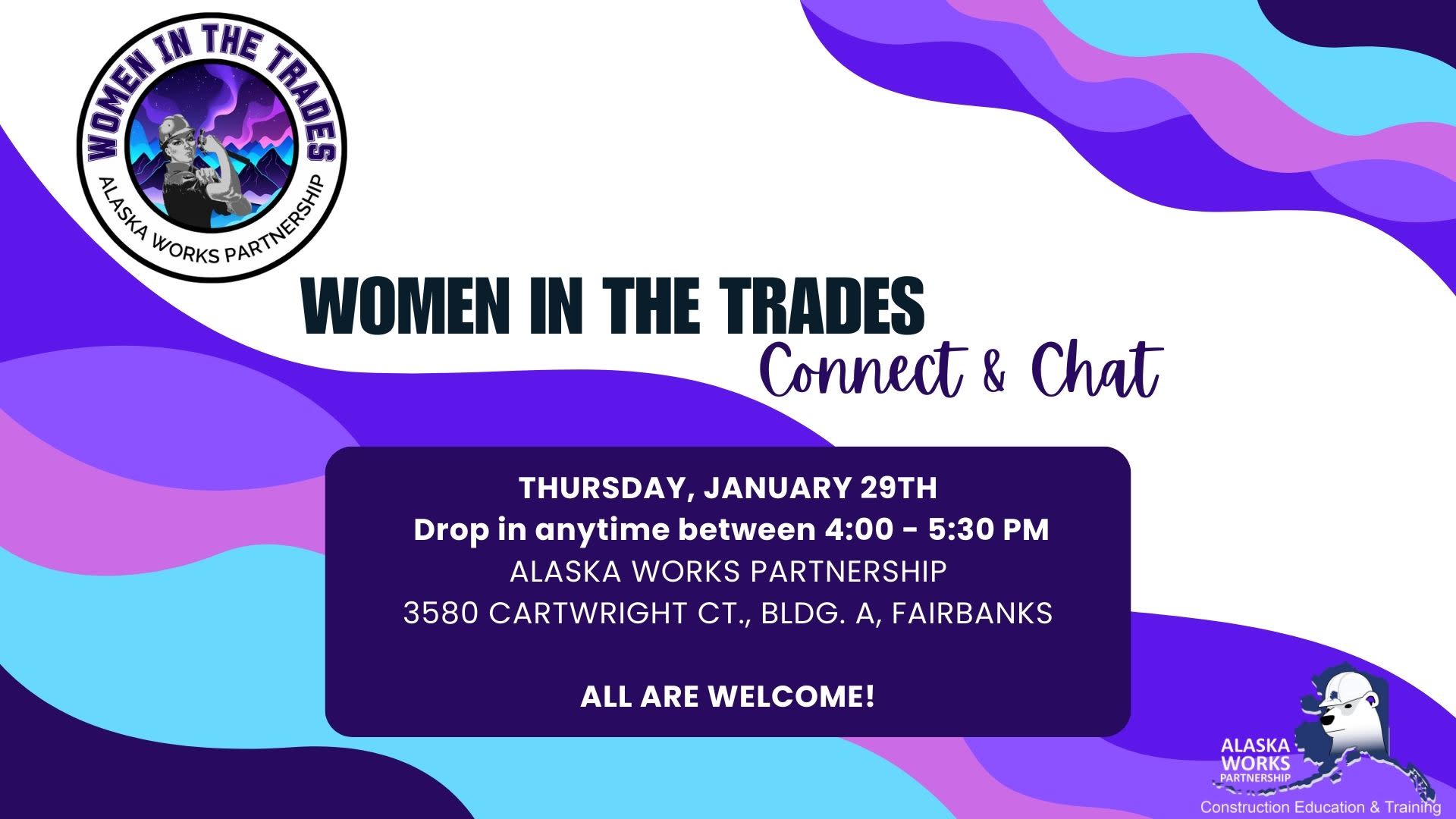 WOMEN IN THE TRADES
ALASKA WORKS PARTNERSHIP

WOMEN IN THE TRADES
Connect & Chat

THURSDAY, JANUARY 29TH
Drop in anytime between 4:00 - 5:30 PM
ALASKA WORKS PARTNERSHIP
3580 CARTWRIGHT CT., BLDG. A, FAIRBANKS

ALL ARE WELCOME!

ALASKA WORKS PARTNERSHIP
Construction Education & Training